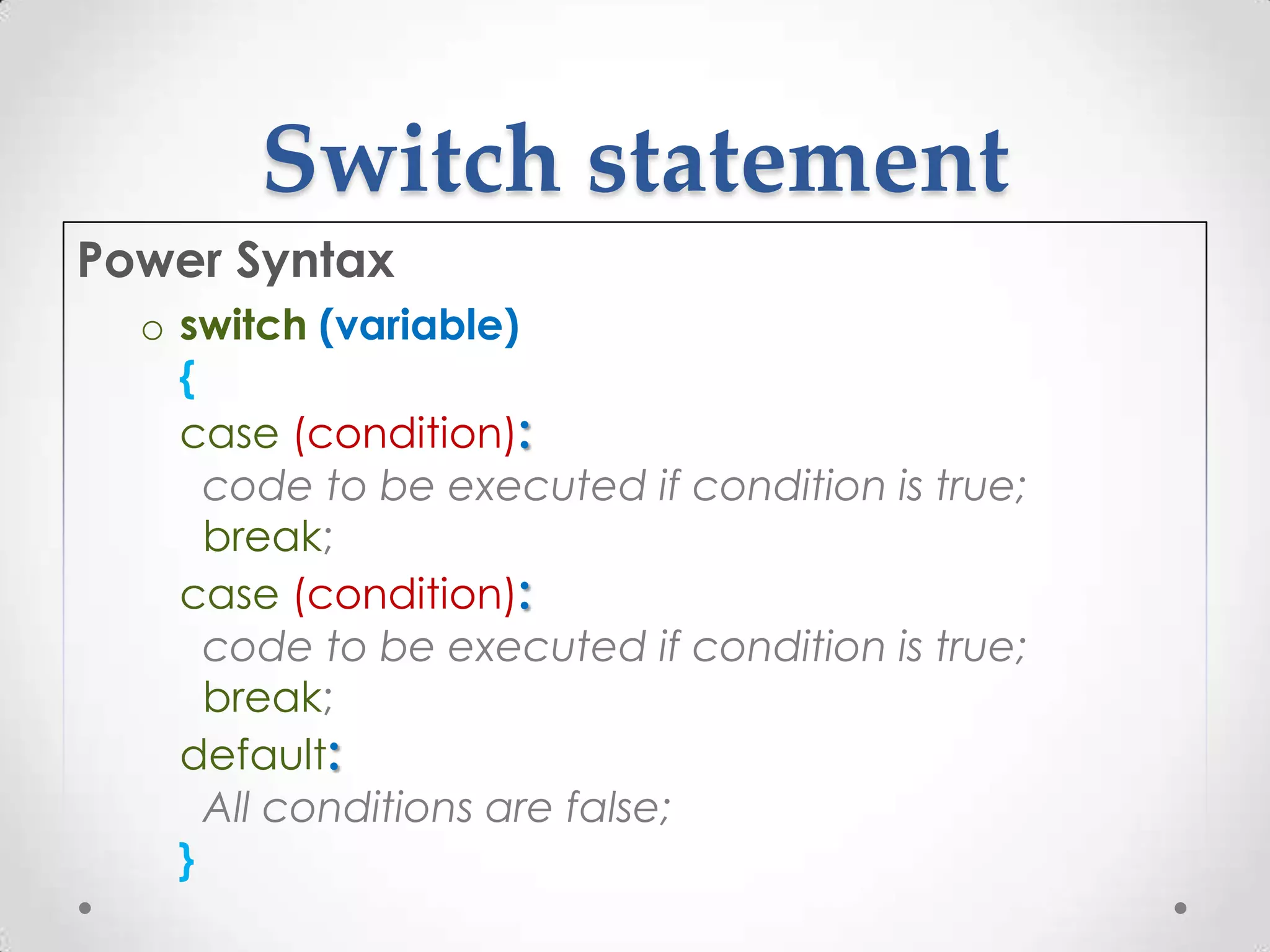 Switch statement

Power Syntax

o switch (variable)
{
case (condition):
code to be executed if condition is true;
break;
case (condition):
code to be executed if condition is true;
break;
default:
All conditions are false;
}